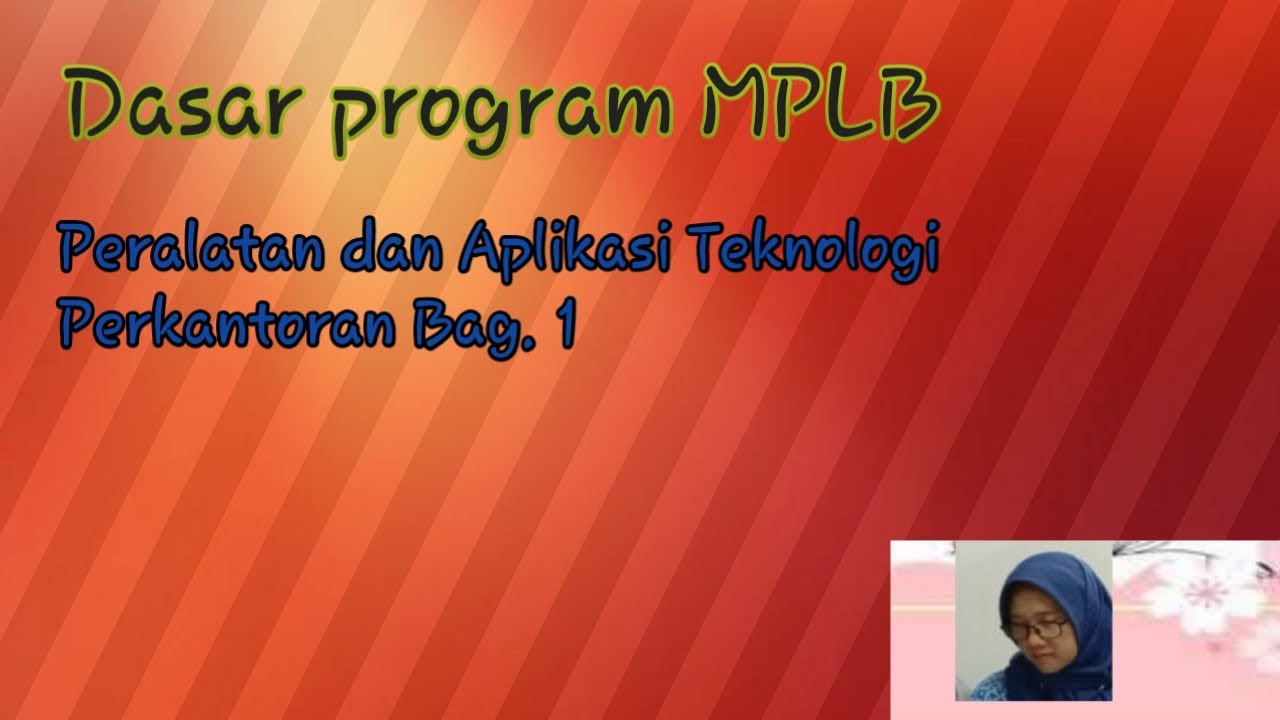 Dasar program MPLB

Peralatan dan Aplikasi Teknologi Perkantoran Bag. 1